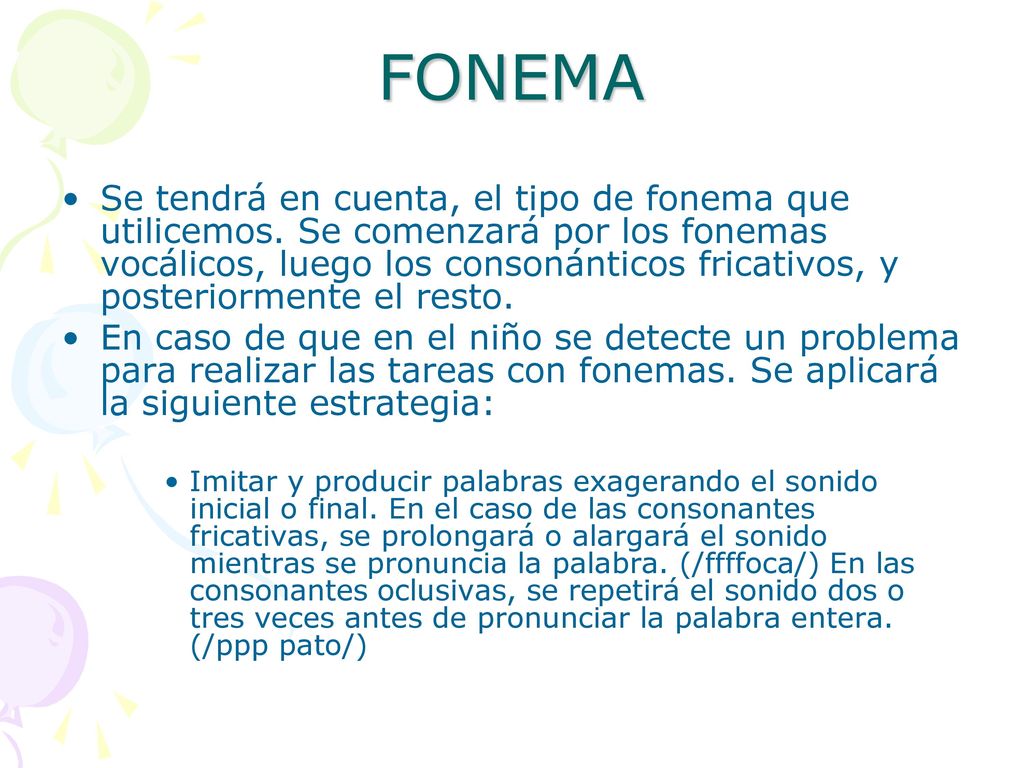 FONEMA

• Se tendrá en cuenta, el tipo de fonema que utilicemos. Se comenzará por los fonemas vocálicos, luego los consonánticos fricativos, y posteriormente el resto.
• En caso de que en el niño se detecte un problema para realizar las tareas con fonemas. Se aplicará la siguiente estrategia:

• Imitar y producir palabras exagerando el sonido inicial o final. En el caso de las consonantes fricativas, se prolongará o alargará el sonido mientras se pronuncia la palabra. (/ffffoca/) En las consonantes oclusivas, se repetirá el sonido dos o tres veces antes de pronunciar la palabra entera. (/ppp pato/)